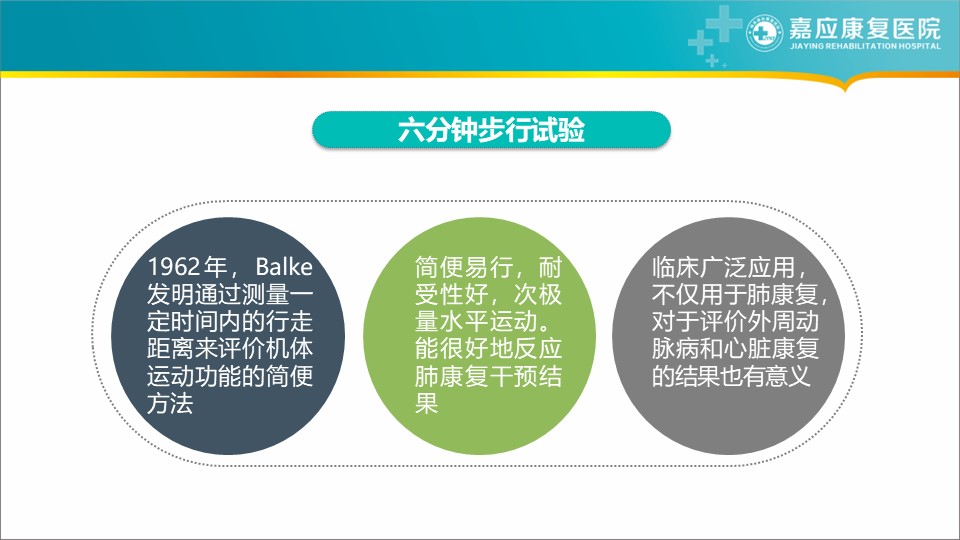 嘉应康复医院
JIAYING REHABILITATION HOSPITAL

六分钟步行试验

1962年，Balke发明通过测量一定时间内的行走距离来评价机体运动功能的简便方法

简便易行，耐受性好，次极量水平运动。能很好地反应肺康复干预结果

临床广泛应用，不仅用于肺康复，对于评价外周动脉病和心脏康复的结果也有意义